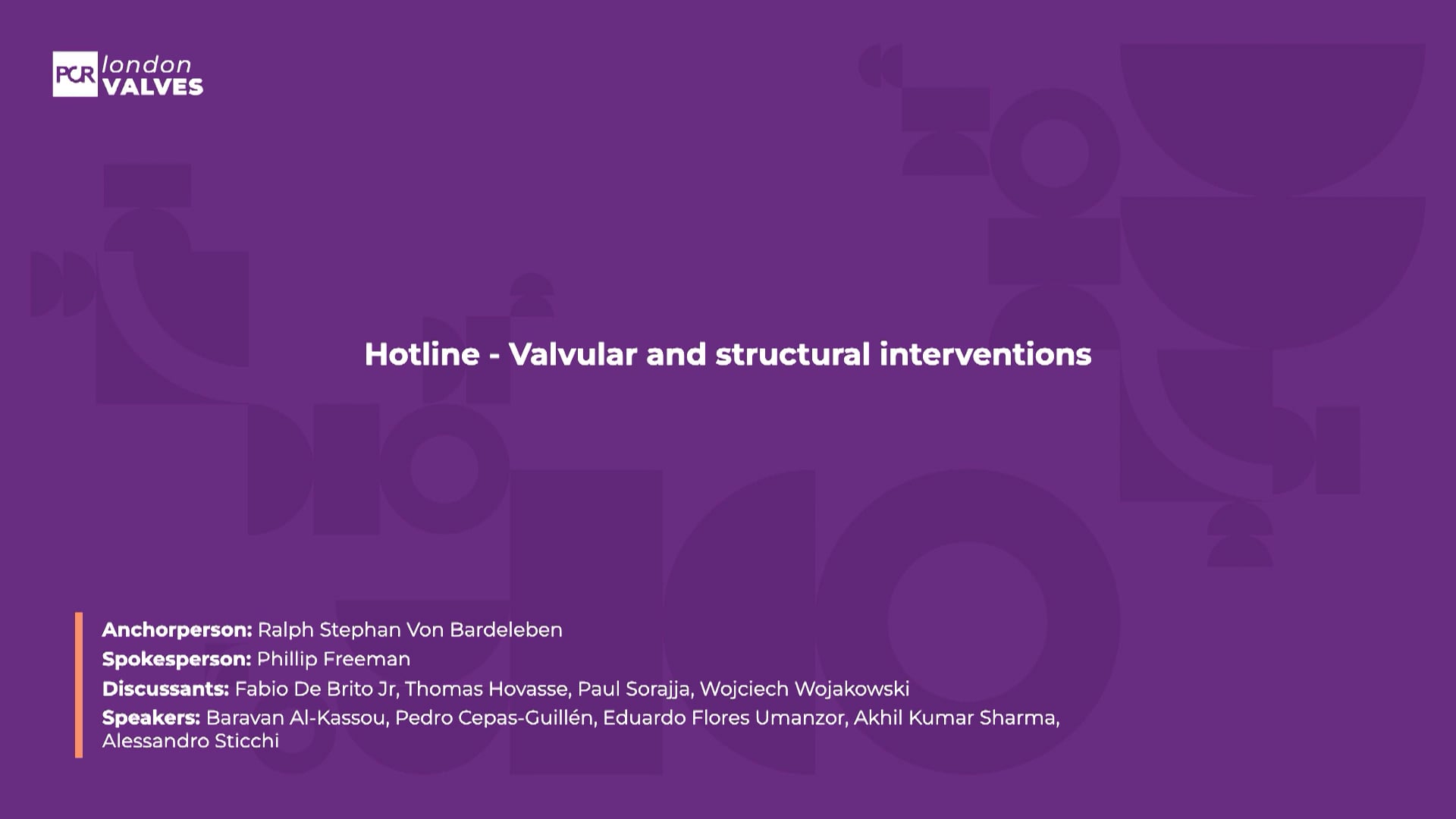 PCR london VALVES

Hotline - Valvular and structural interventions

Anchorperson: Ralph Stephan Von Bardeleben
Spokesperson: Phillip Freeman
Discussants: Fabio De Brito Jr, Thomas Hovasse, Paul Sorajja, Wojciech Wojakowski
Speakers: Baravan Al-Kassou, Pedro Cepas-Guillén, Eduardo Flores Umanzor, Akhil Kumar Sharma, Alessandro Sticchi